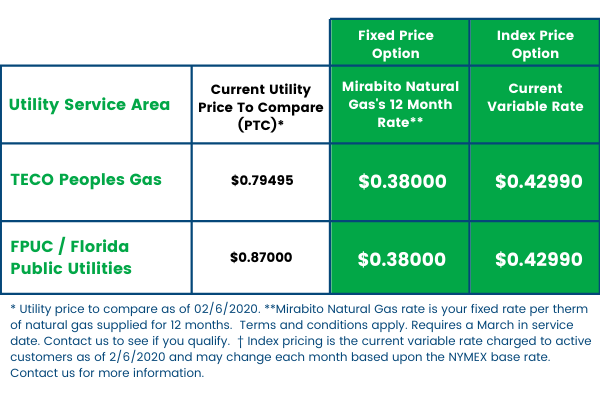 |  |  | Fixed Price Option | Index Price Option |
|---|---|---|---|
| Utility Service Area | Current Utility Price To Compare (PTC)* | Mirabito Natural Gas's 12 Month Rate** | Current Variable Rate |
| TECO Peoples Gas | $0.79495 | $0.38000 | $0.42990 |
| FPUC / Florida Public Utilities | $0.87000 | $0.38000 | $0.42990 |

* Utility price to compare as of 02/6/2020. **Mirabito Natural Gas rate is your fixed rate per therm of natural gas supplied for 12 months. Terms and conditions apply. Requires a March in service date. Contact us to see if you qualify. † Index pricing is the current variable rate charged to active customers as of 2/6/2020 and may change each month based upon the NYMEX base rate. Contact us for more information.